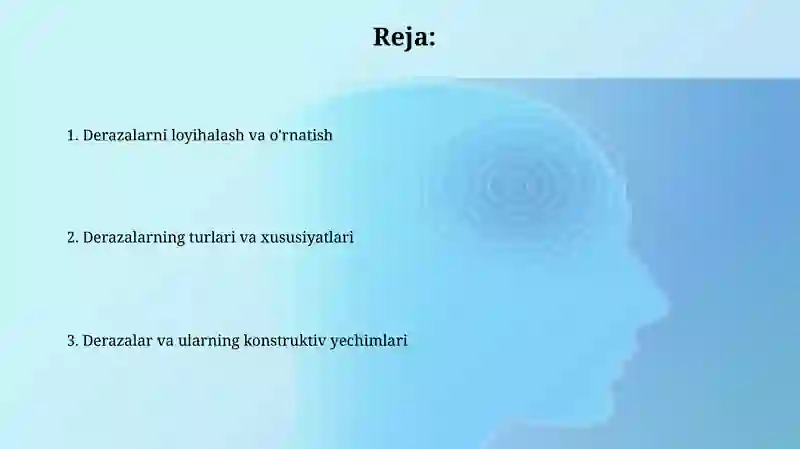 Reja:

1. Derazalarni loyihalash va o'rnatish

2. Derazalarning turlari va xususiyatlari

3. Derazalar va ularning konstruktiv yechimlari